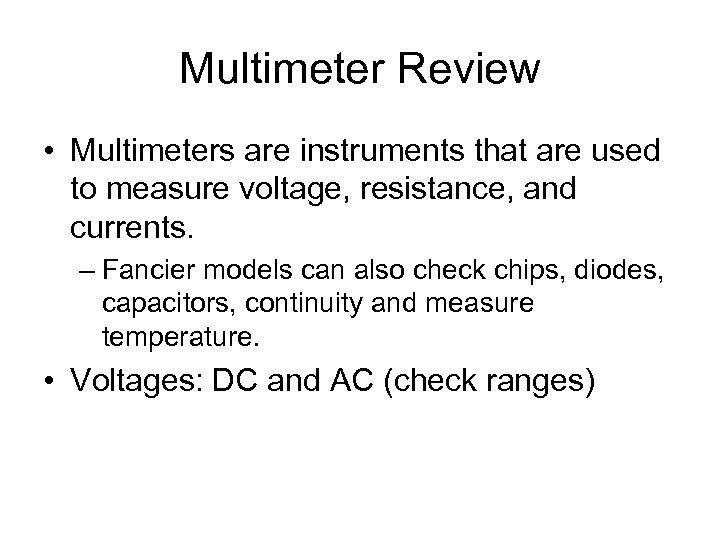 Multimeter Review

• Multimeters are instruments that are used to measure voltage, resistance, and currents.

– Fancier models can also check chips, diodes, capacitors, continuity and measure temperature.

• Voltages: DC and AC (check ranges)